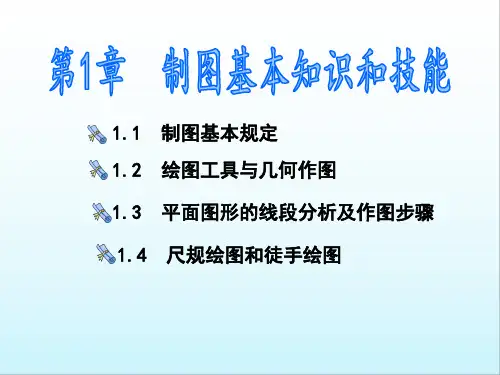 第1章　制图基本知识和技能

1.1　制图基本规定

1.2　绘图工具与几何作图

1.3　平面图形的线段分析及作图步骤

1.4　尺规绘图和徒手绘图